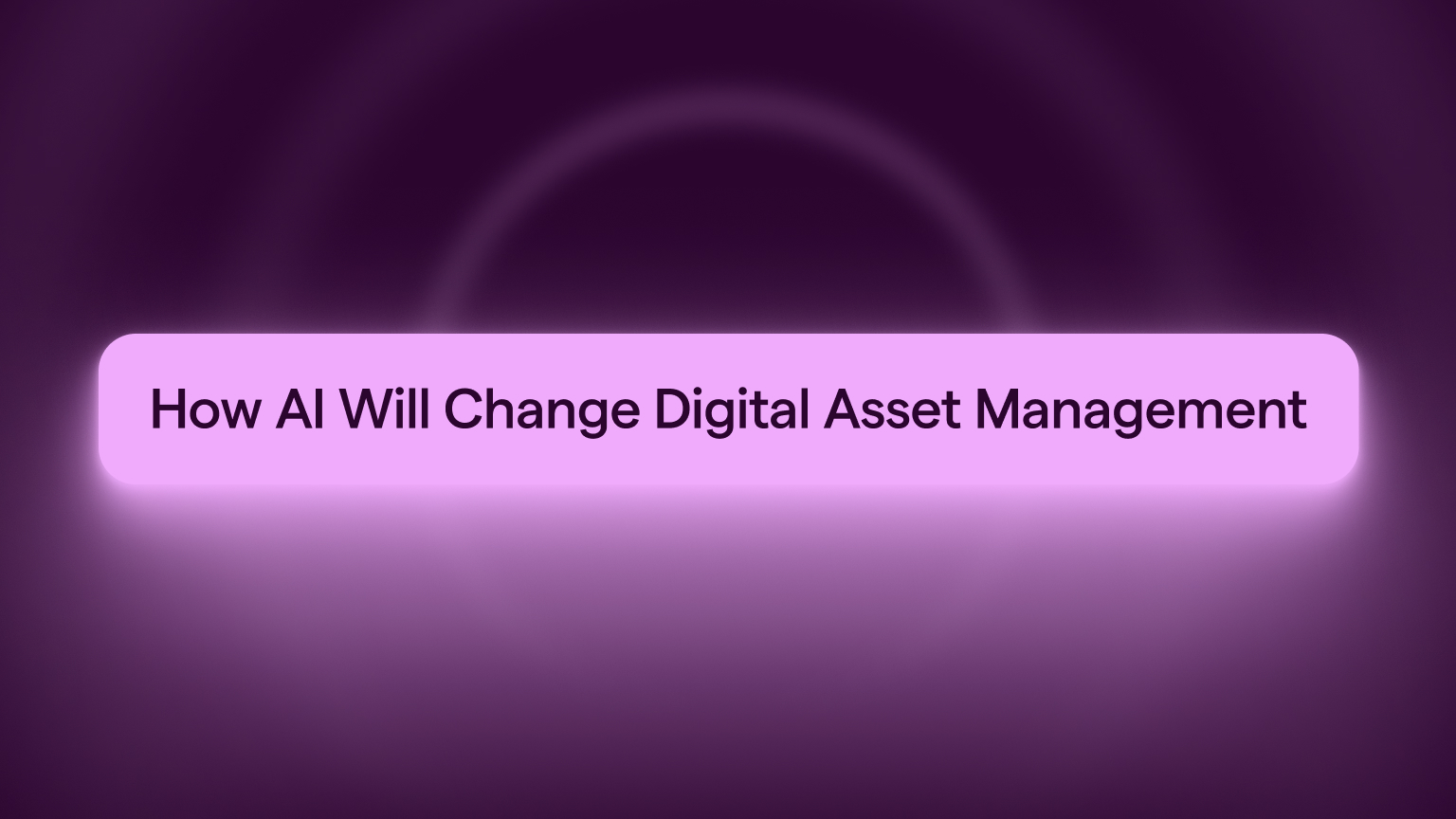 How AI Will Change Digital Asset Management